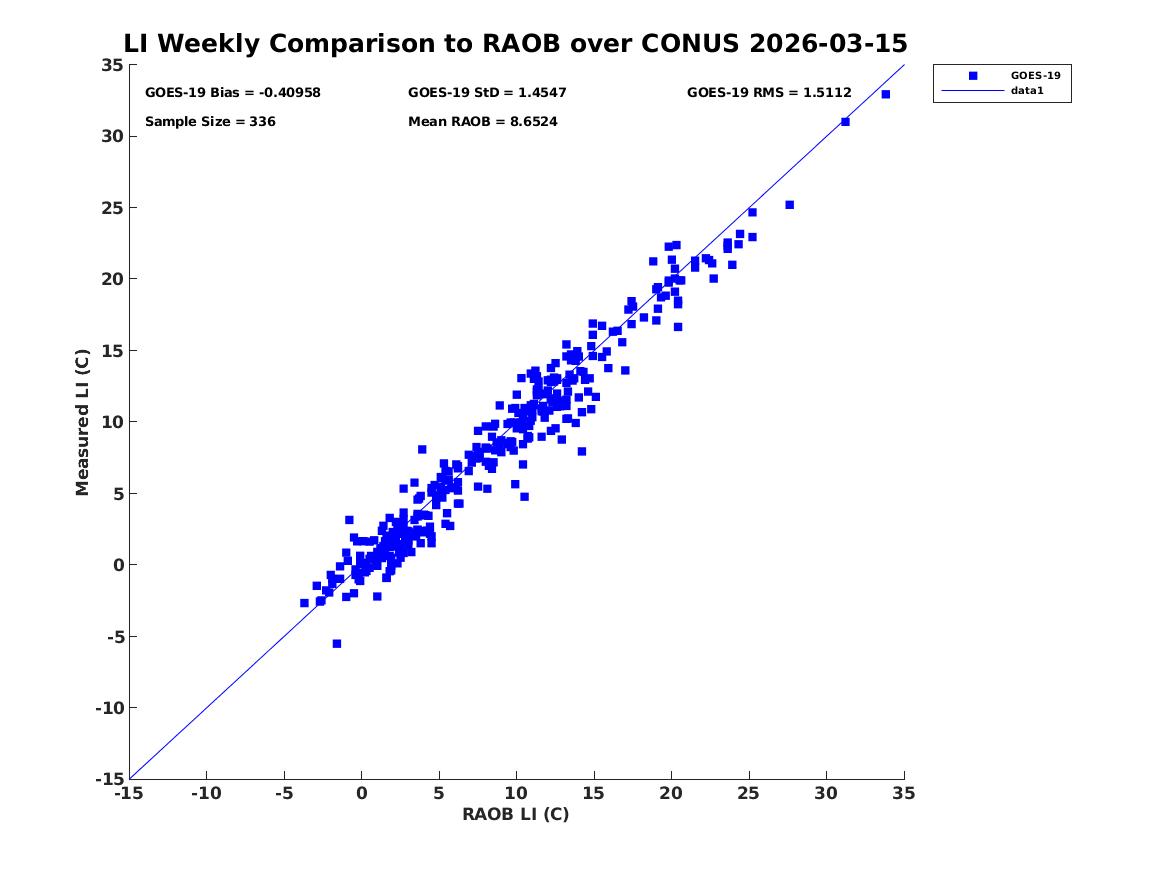 LI Weekly Comparison to RAOB over CONUS 2026-03-15

GOES-19 Bias = -0.40958
GOES-19 StD = 1.4547
GOES-19 RMS = 1.5112
Sample Size = 336
Mean RAOB = 8.6524

GOES-19
data1

Measured LI (C)
35
30
25
20
15
10
5
0
-5
-10
-15

-15 -10 -5 0 5 10 15 20 25 30 35
RAOB LI (C)